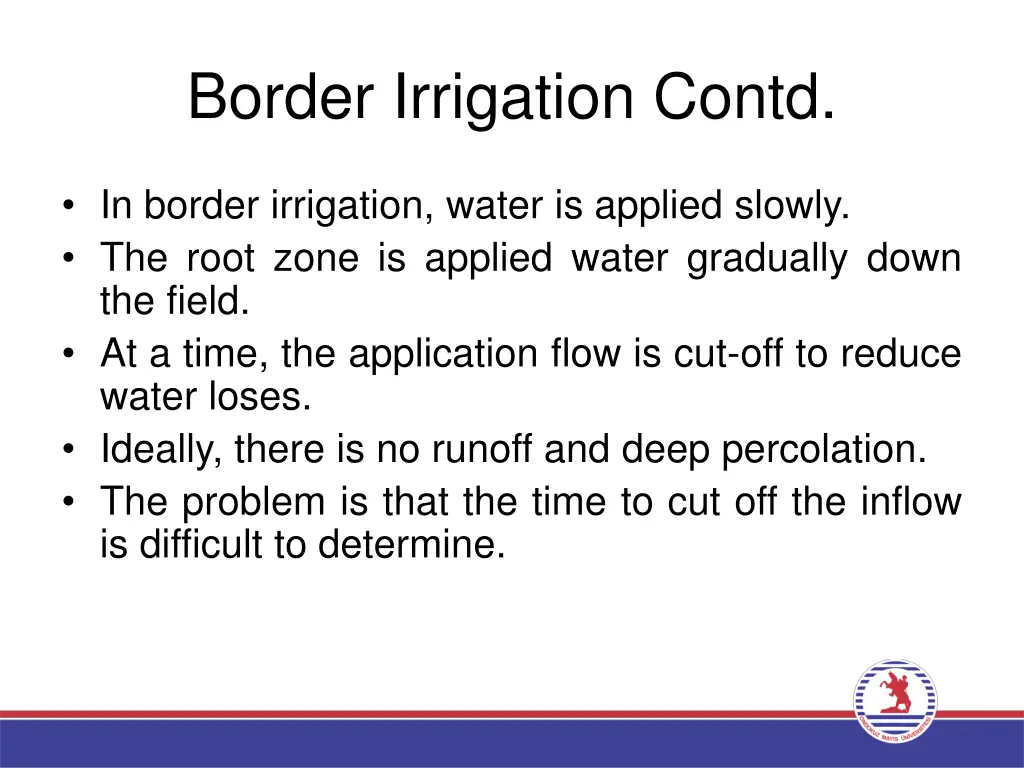 Border Irrigation Contd.

• In border irrigation, water is applied slowly.
• The root zone is applied water gradually down the field.
• At a time, the application flow is cut-off to reduce water loses.
• Ideally, there is no runoff and deep percolation.
• The problem is that the time to cut off the inflow is difficult to determine.

ONDOKUZ MAYIS ÜNİVERSİTESİ